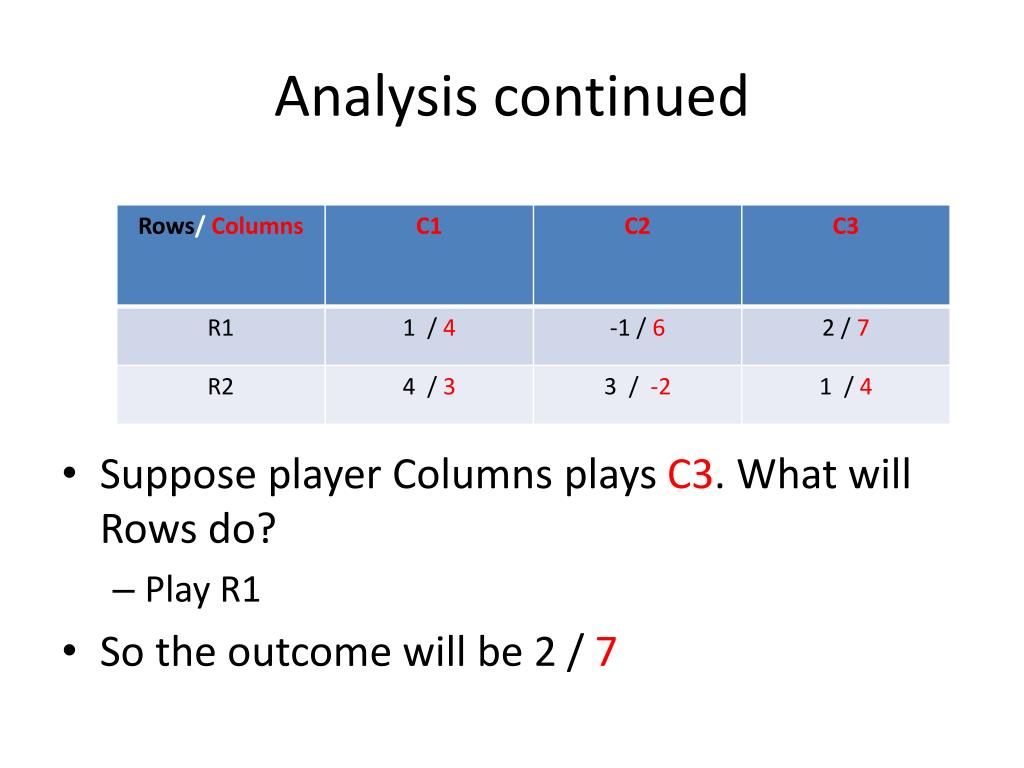 Analysis continued

| Rows/ Columns | C1 | C2 | C3 |
|---|---|---|---|
| R1 | 1 / 4 | -1 / 6 | 2 / 7 |
| R2 | 4 / 3 | 3 / -2 | 1 / 4 |

• Suppose player Columns plays C3. What will Rows do?
– Play R1
• So the outcome will be 2 / 7